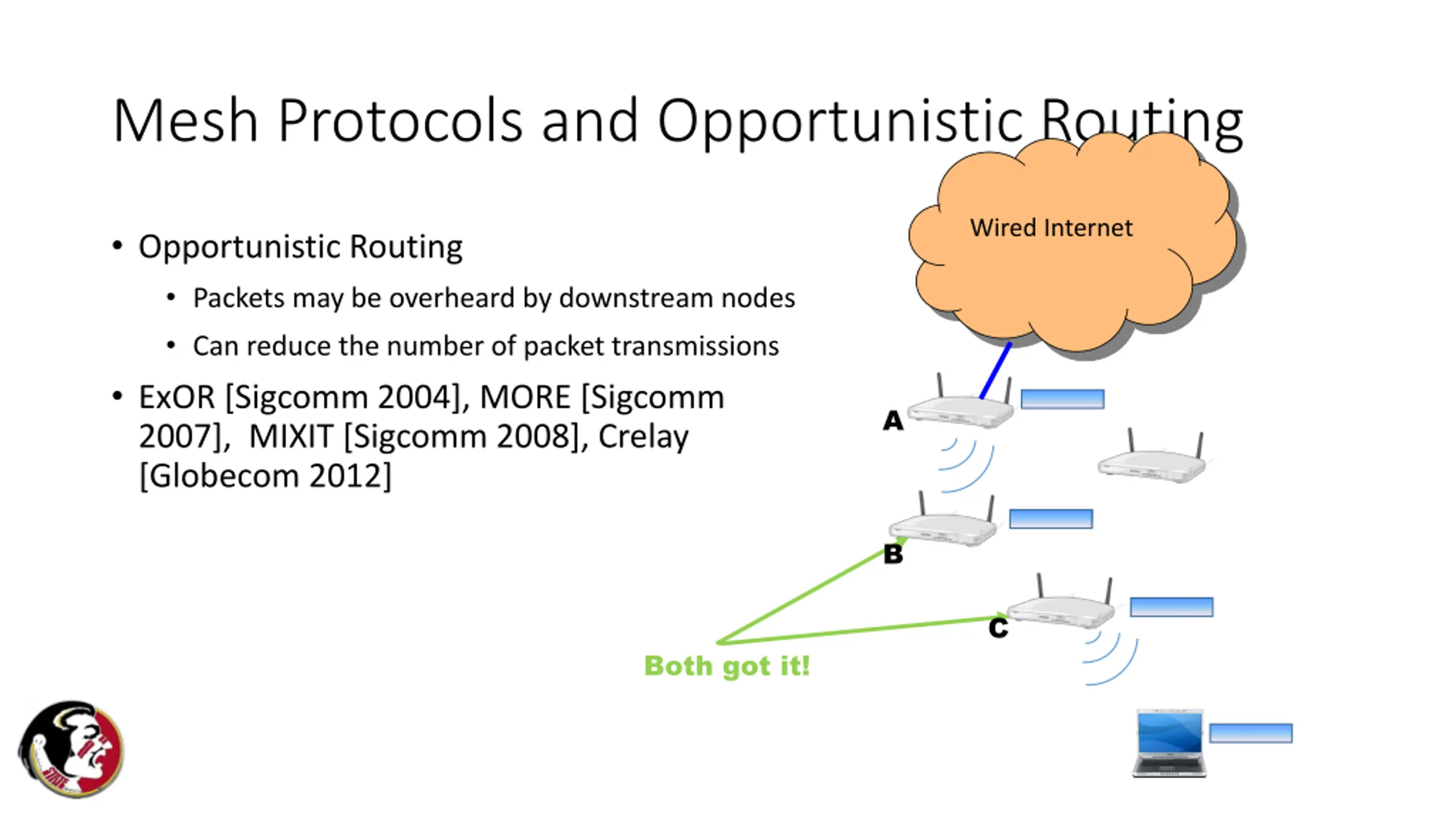 Mesh Protocols and Opportunistic Routing

• Opportunistic Routing
  • Packets may be overheard by downstream nodes
  • Can reduce the number of packet transmissions
• ExOR [Sigcomm 2004], MORE [Sigcomm 2007], MIXIT [Sigcomm 2008], Crelay [Globecom 2012]

Wired Internet

A

B

C

Both got it!

STATE